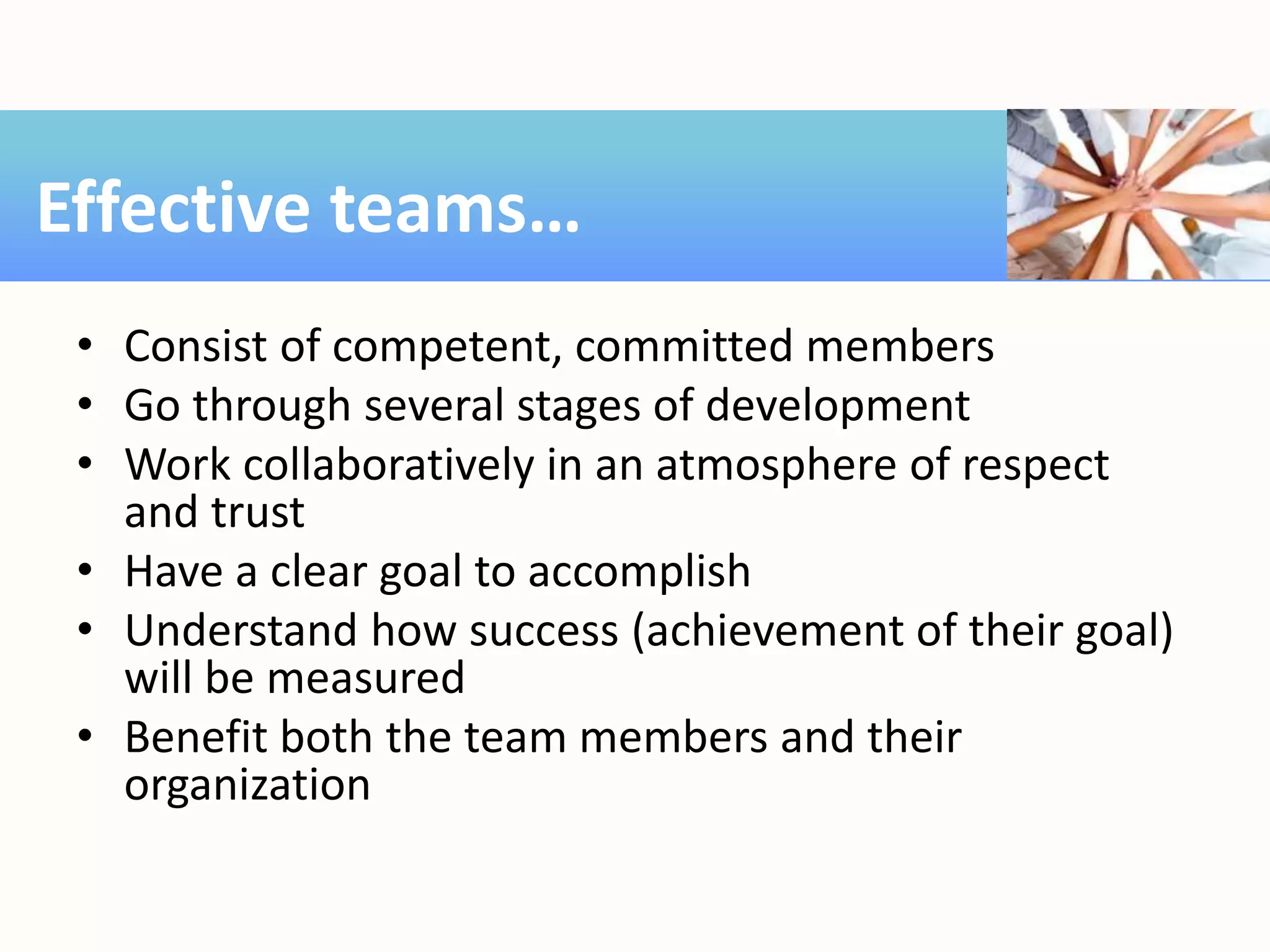 Effective teams…

• Consist of competent, committed members
• Go through several stages of development
• Work collaboratively in an atmosphere of respect and trust
• Have a clear goal to accomplish
• Understand how success (achievement of their goal) will be measured
• Benefit both the team members and their organization